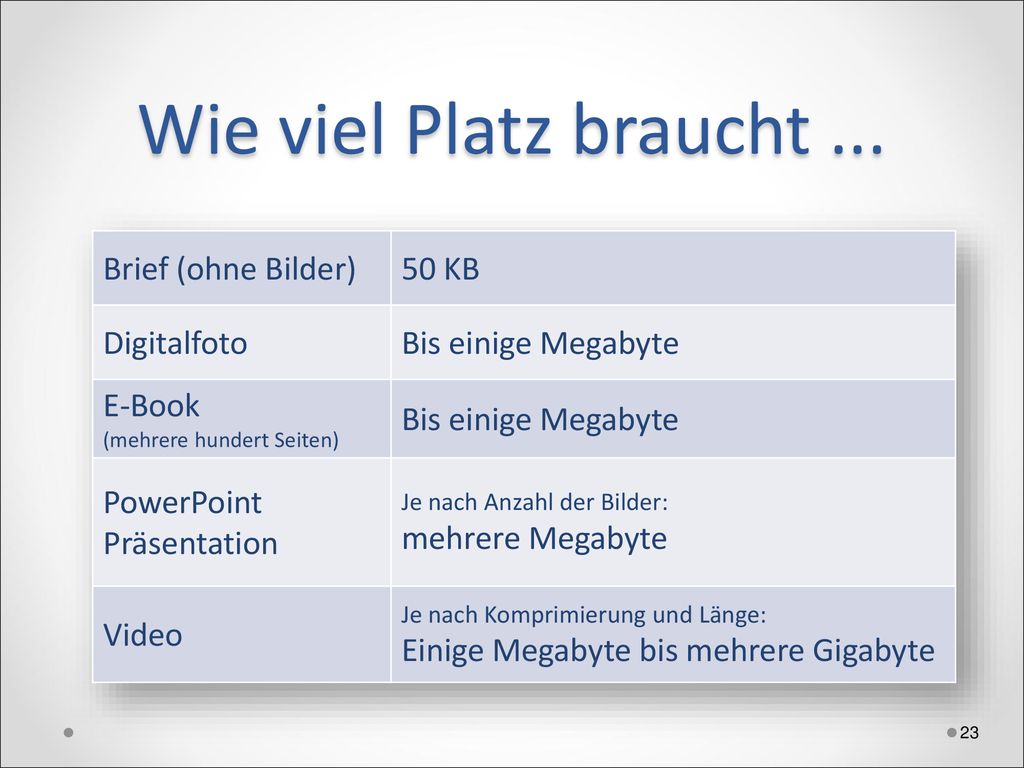 Wie viel Platz braucht ...

| Brief (ohne Bilder) | 50 KB |
|---|---|
| Digitalfoto | Bis einige Megabyte |
| E-Book (mehrere hundert Seiten) | Bis einige Megabyte |
| PowerPoint Präsentation | Je nach Anzahl der Bilder: mehrere Megabyte |
| Video | Je nach Komprimierung und Länge: Einige Megabyte bis mehrere Gigabyte |

23